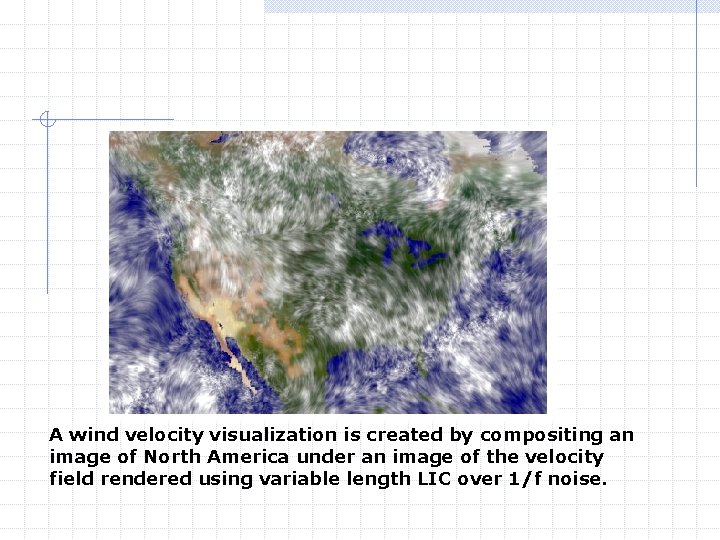 A wind velocity visualization is created by compositing an image of North America under an image of the velocity field rendered using variable length LIC over 1/f noise.